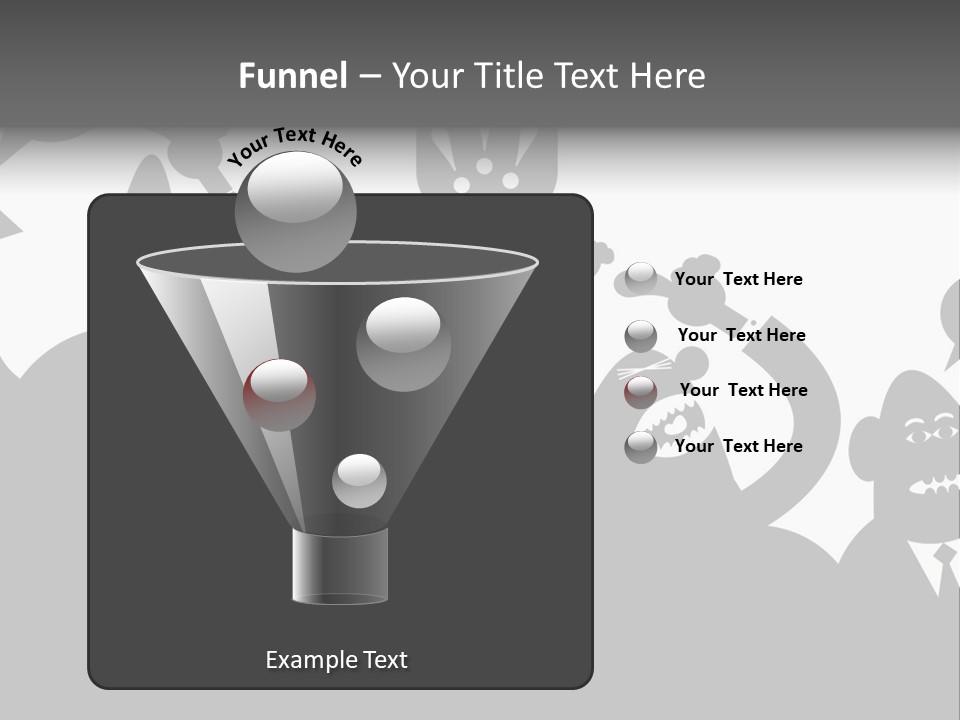 Funnel – Your Title Text Here

Your Text Here

Your Text Here

Your Text Here

Your Text Here

Your Text Here

Example Text